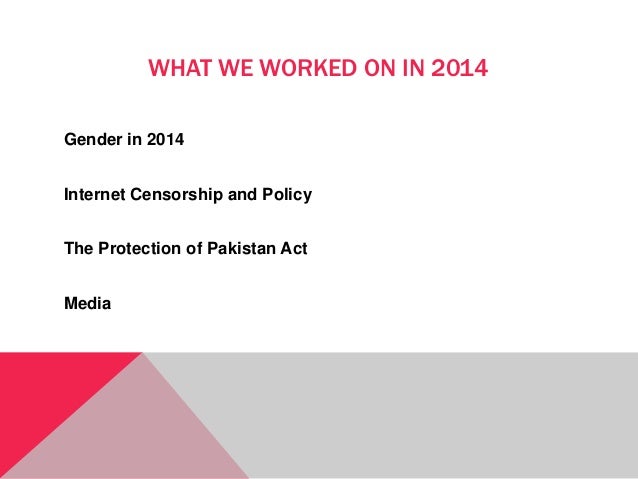 WHAT WE WORKED ON IN 2014

Gender in 2014

Internet Censorship and Policy

The Protection of Pakistan Act

Media